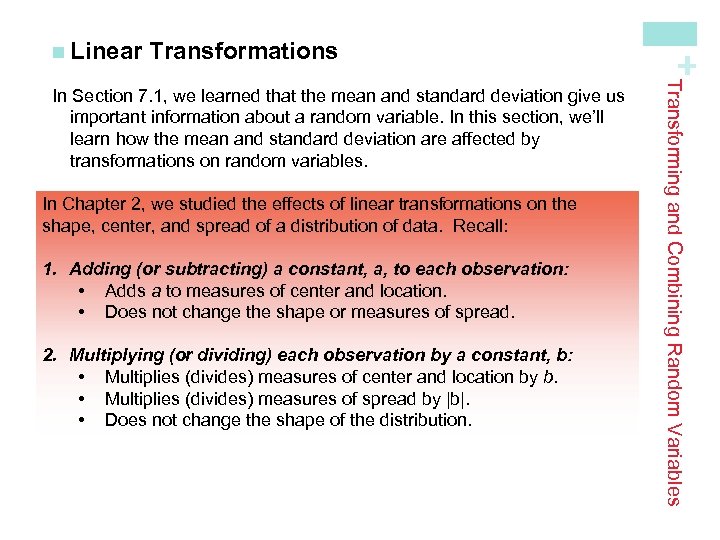 Linear Transformations

In Section 7.1, we learned that the mean and standard deviation give us important information about a random variable. In this section, we'll learn how the mean and standard deviation are affected by transformations on random variables.

In Chapter 2, we studied the effects of linear transformations on the shape, center, and spread of a distribution of data. Recall:

1. Adding (or subtracting) a constant, a, to each observation:
• Adds a to measures of center and location.
• Does not change the shape or measures of spread.

2. Multiplying (or dividing) each observation by a constant, b:
• Multiplies (divides) measures of center and location by b.
• Multiplies (divides) measures of spread by |b|.
• Does not change the shape of the distribution.

+
Transforming and Combining Random Variables